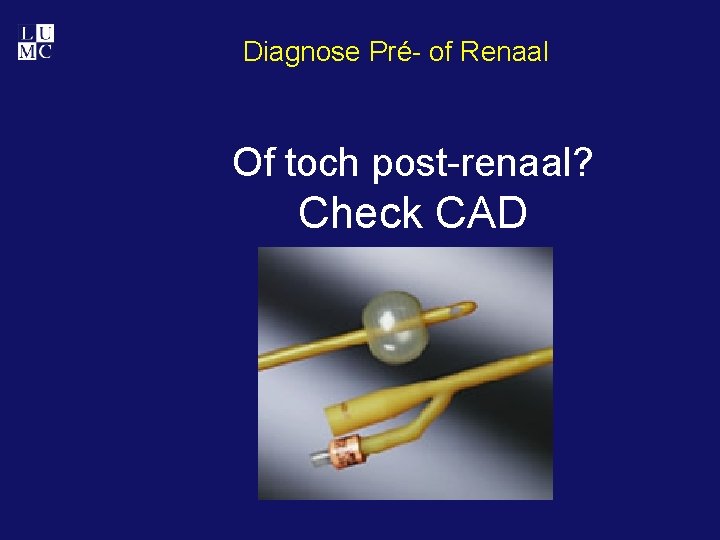 L U
M C

Diagnose Pré- of Renaal

Of toch post-renaal?
Check CAD